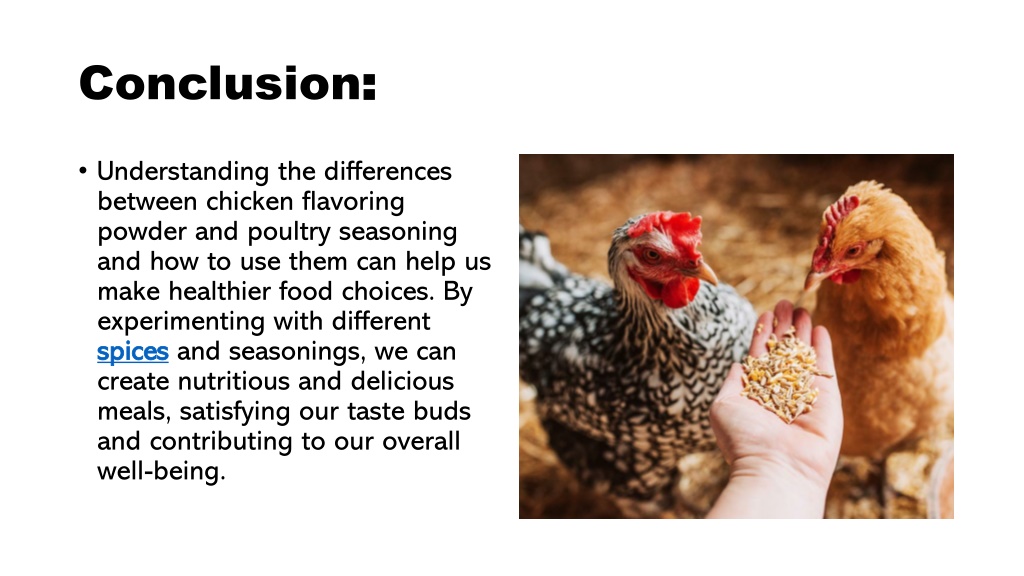 Conclusion:

• Understanding the differences between chicken flavoring powder and poultry seasoning and how to use them can help us make healthier food choices. By experimenting with different spices and seasonings, we can create nutritious and delicious meals, satisfying our taste buds and contributing to our overall well-being.